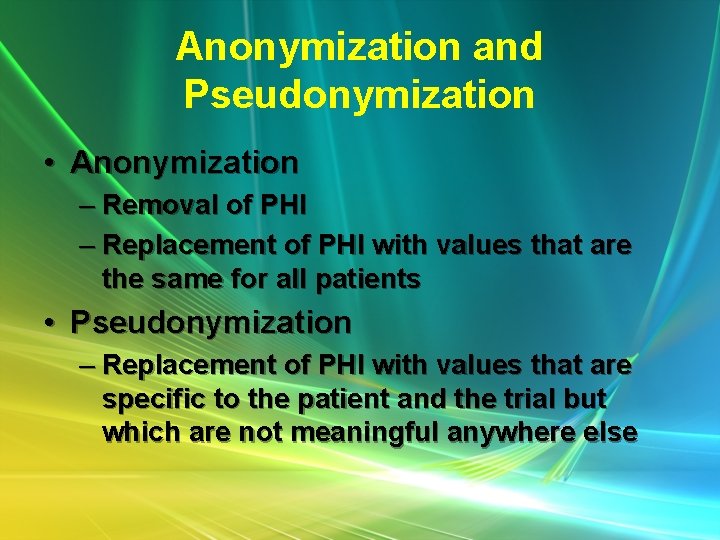 Anonymization and Pseudonymization

• Anonymization
– Removal of PHI
– Replacement of PHI with values that are the same for all patients

• Pseudonymization
– Replacement of PHI with values that are specific to the patient and the trial but which are not meaningful anywhere else